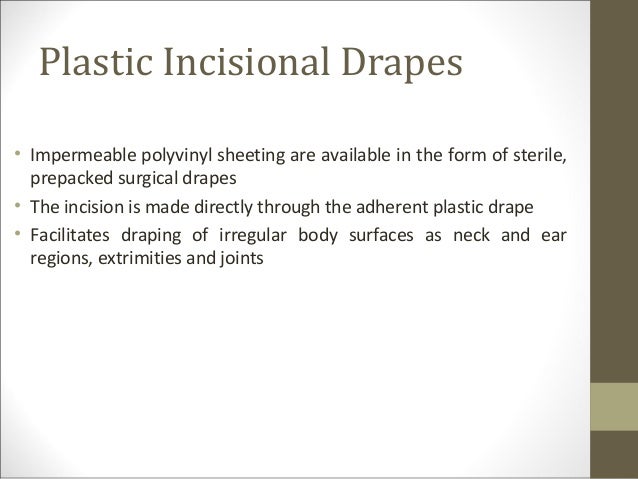 Plastic Incisional Drapes

• Impermeable polyvinyl sheeting are available in the form of sterile, prepacked surgical drapes
• The incision is made directly through the adherent plastic drape
• Facilitates draping of irregular body surfaces as neck and ear regions, extrimities and joints